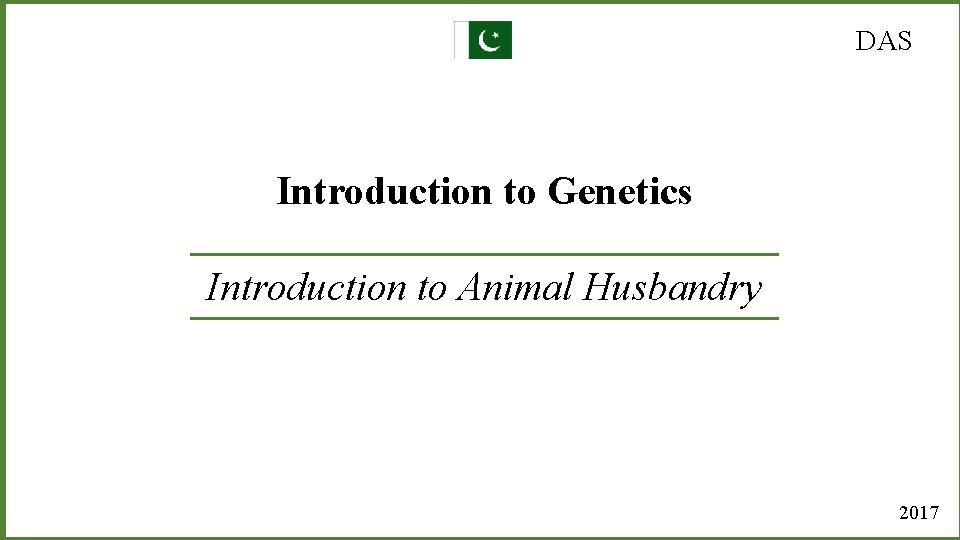 DAS

Introduction to Genetics

Introduction to Animal Husbandry

2017